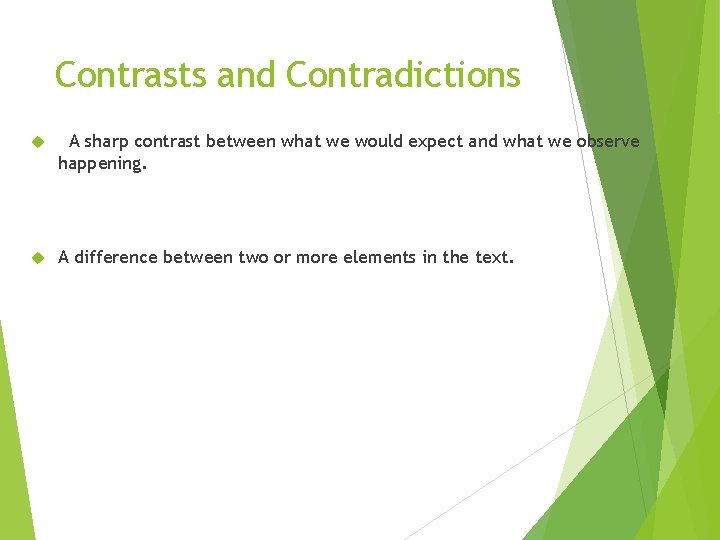 Contrasts and Contradictions

A sharp contrast between what we would expect and what we observe happening.

A difference between two or more elements in the text.